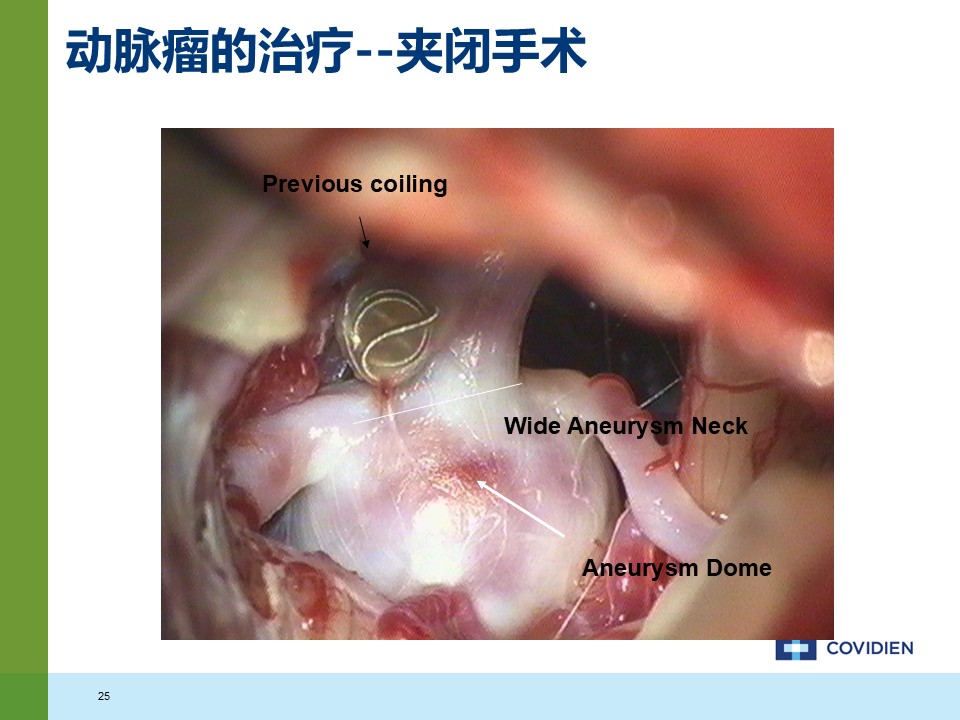 动脉瘤的治疗--夹闭手术

Previous coiling

Wide Aneurysm Neck

Aneurysm Dome

COVIDIEN

25